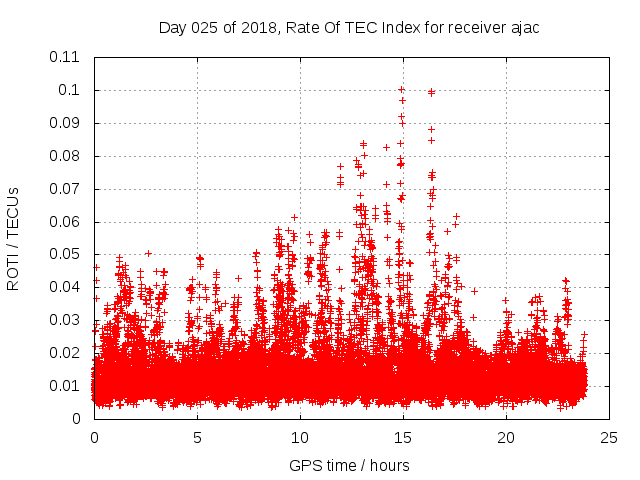 Day 025 of 2018, Rate Of TEC Index for receiver ajac

ROTI / TECUs

0.11
0.1
0.09
0.08
0.07
0.06
0.05
0.04
0.03
0.02
0.01
0

0
5
10
15
20
25

GPS time / hours